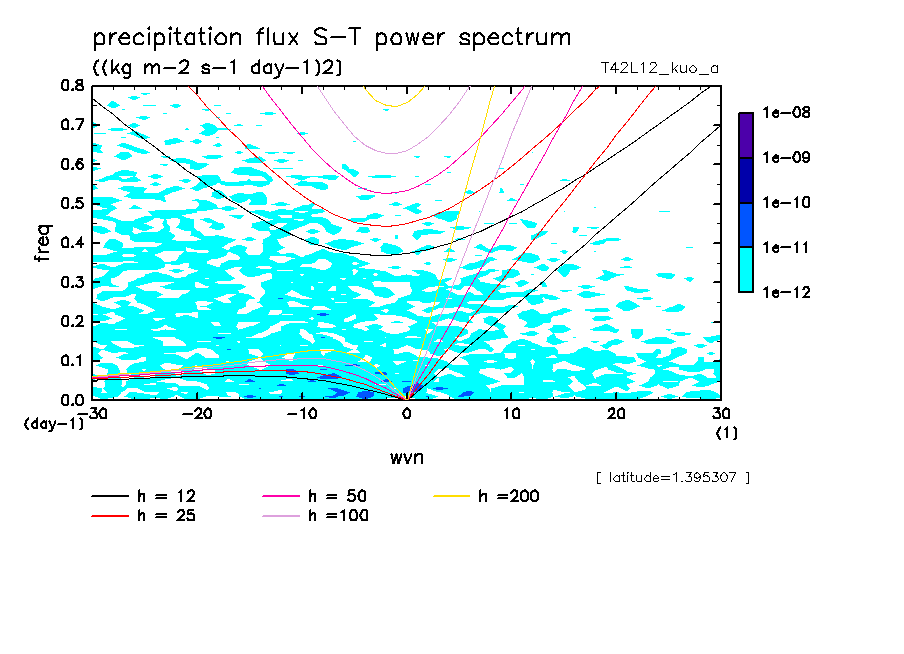 precipitation flux S-T power spectrum
((kg m-2 s-1 day-1)2)
T42L12_kuo_a

0.8
0.7
0.6
0.5
0.4
0.3
0.2
0.1
0.0
freq
(day-1)

-30
-20
-10
0
10
20
30
(1)
wvn

1e-08
1e-09
1e-10
1e-11
1e-12

[ latitude=1.395307 ]

h = 12
h = 25
h = 50
h =100
h =200